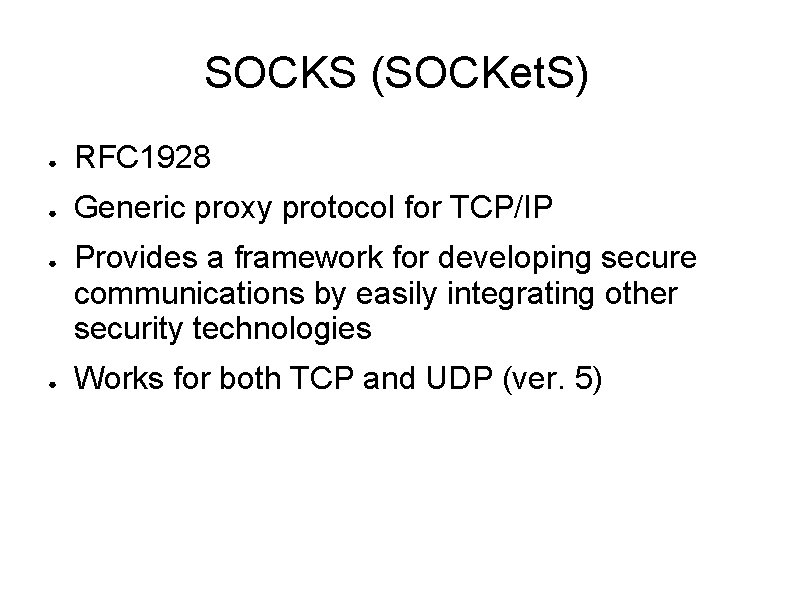 SOCKS (SOCKetS)

- RFC1928
- Generic proxy protocol for TCP/IP
- Provides a framework for developing secure communications by easily integrating other security technologies
- Works for both TCP and UDP (ver. 5)